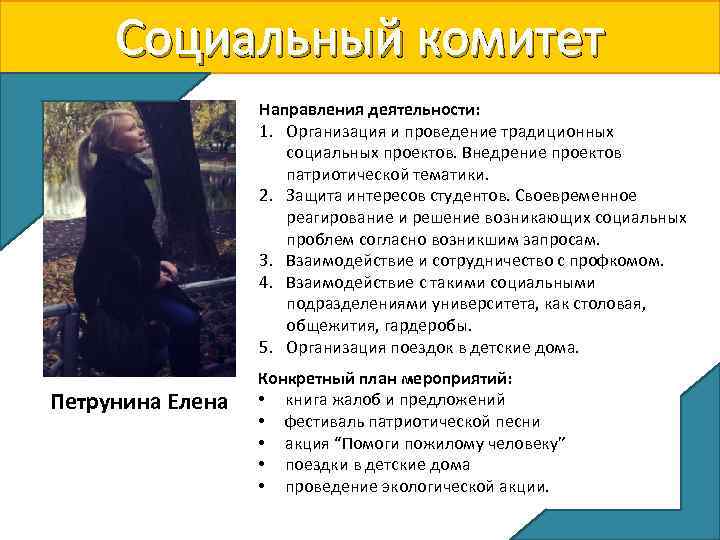 Социальный комитет

Петрунина Елена

Направления деятельности:
1. Организация и проведение традиционных социальных проектов. Внедрение проектов патриотической тематики.
2. Защита интересов студентов. Своевременное реагирование и решение возникающих социальных проблем согласно возникшим запросам.
3. Взаимодействие и сотрудничество с профкомом.
4. Взаимодействие с такими социальными подразделениями университета, как столовая, общежития, гардеробы.
5. Организация поездок в детские дома.

Конкретный план мероприятий:
• книга жалоб и предложений
• фестиваль патриотической песни
• акция "Помоги пожилому человеку"
• поездки в детские дома
• проведение экологической акции.